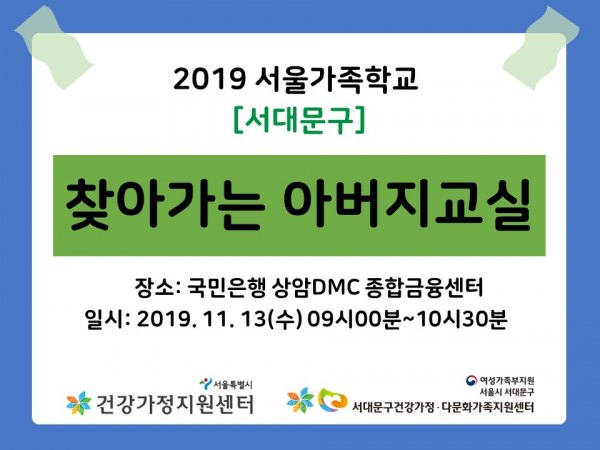 2019 서울가족학교
[서대문구]

찾아가는 아버지교실

장소: 국민은행 상암DMC 종합금융센터
일시: 2019. 11. 13(수) 09시00분~10시30분

서울특별시
건강가정지원센터

여성가족부지원
서울시 서대문구
서대문구건강가정 · 다문화가족지원센터